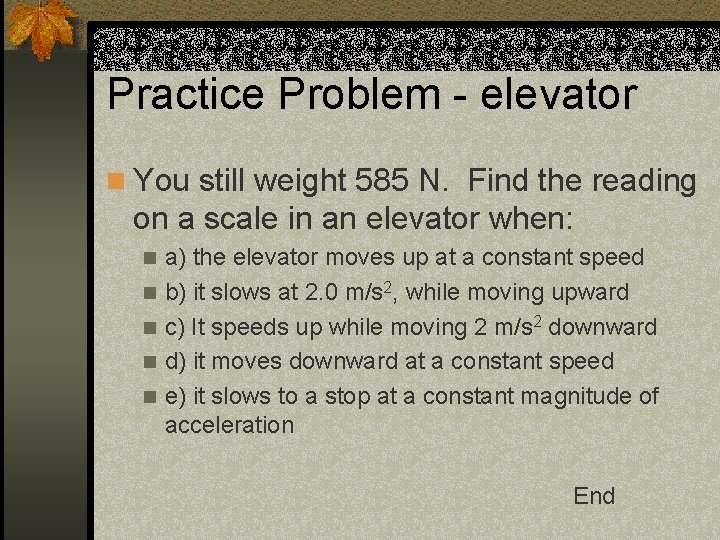 Practice Problem - elevator

You still weight 585 N. Find the reading on a scale in an elevator when:

a) the elevator moves up at a constant speed

b) it slows at 2.0 m/s$^2$, while moving upward

c) It speeds up while moving 2 m/s$^2$ downward

d) it moves downward at a constant speed

e) it slows to a stop at a constant magnitude of acceleration

End